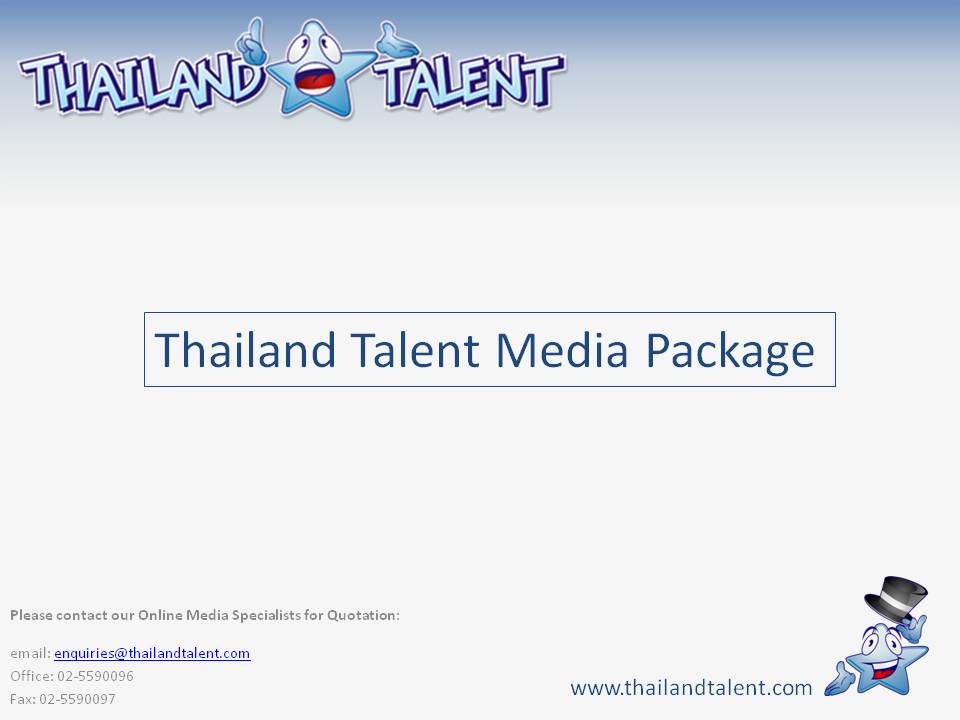 THAILAND TALENT

Thailand Talent Media Package

Please contact our Online Media Specialists for Quotation:

email: enquiries@thailandtalent.com
Office: 02-5590096
Fax: 02-5590097

www.thailandtalent.com